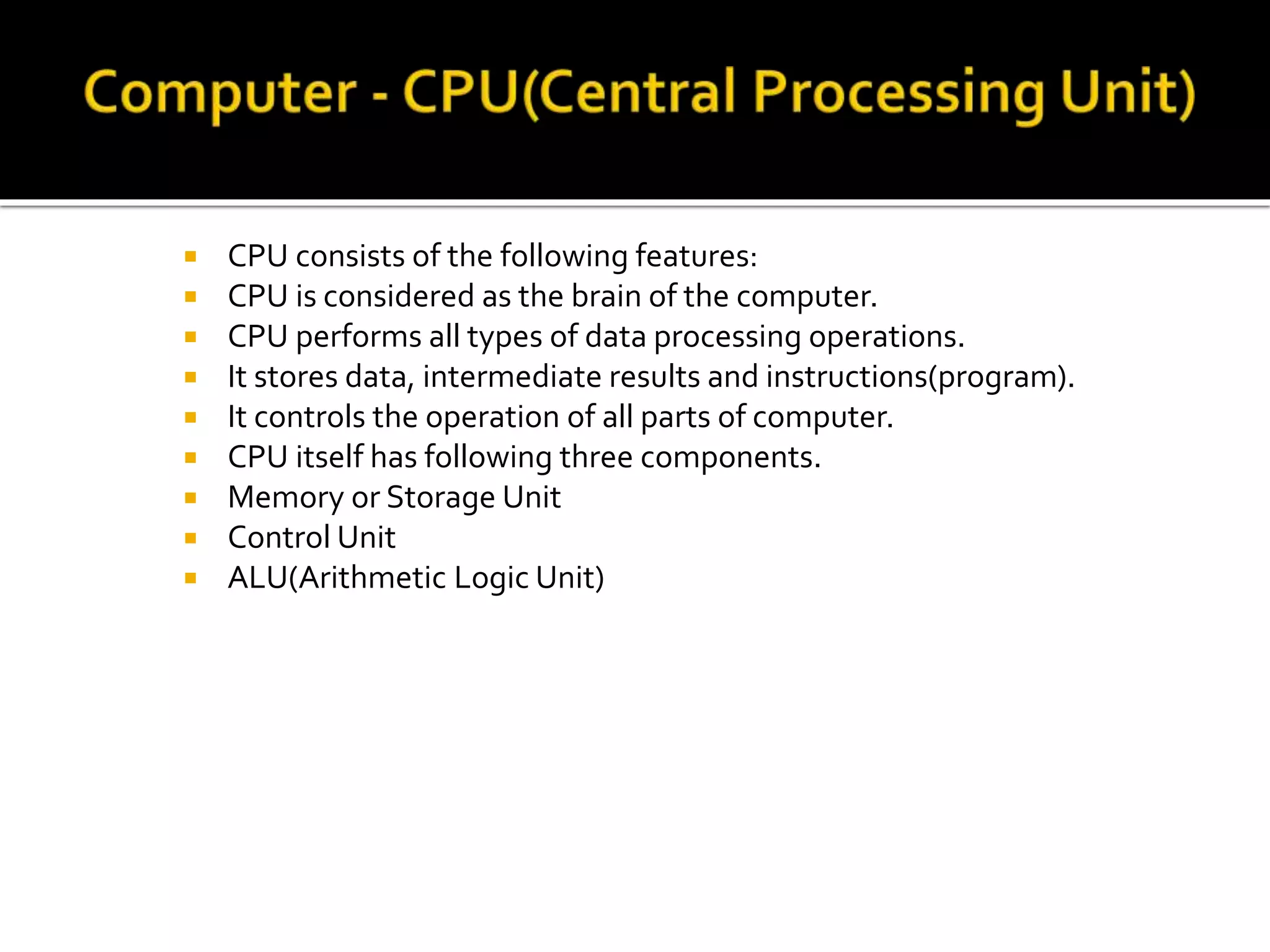 Computer - CPU(Central Processing Unit)

- CPU consists of the following features:
- CPU is considered as the brain of the computer.
- CPU performs all types of data processing operations.
- It stores data, intermediate results and instructions(program).
- It controls the operation of all parts of computer.
- CPU itself has following three components.
- Memory or Storage Unit
- Control Unit
- ALU(Arithmetic Logic Unit)